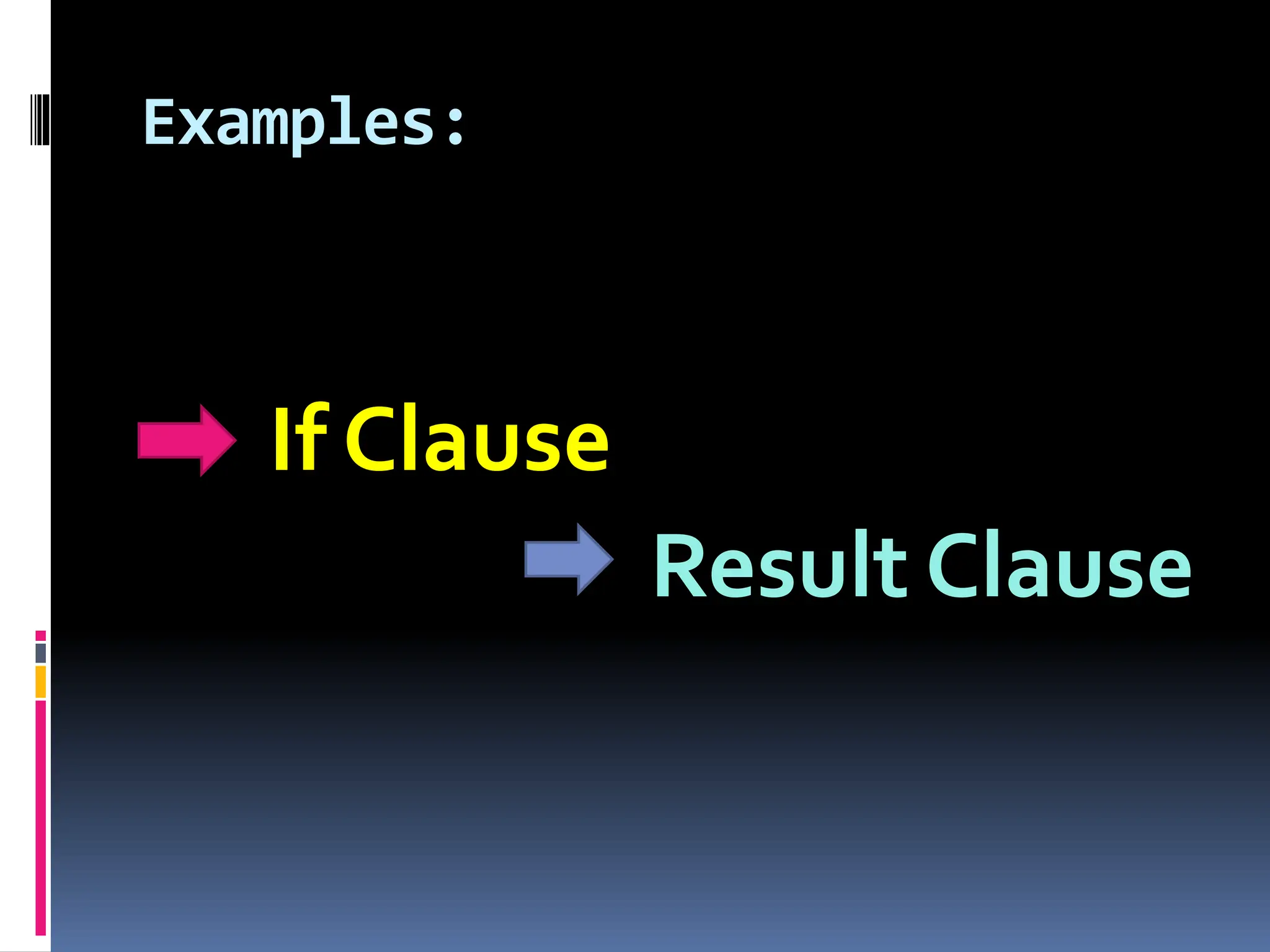 Examples:

If Clause

Result Clause